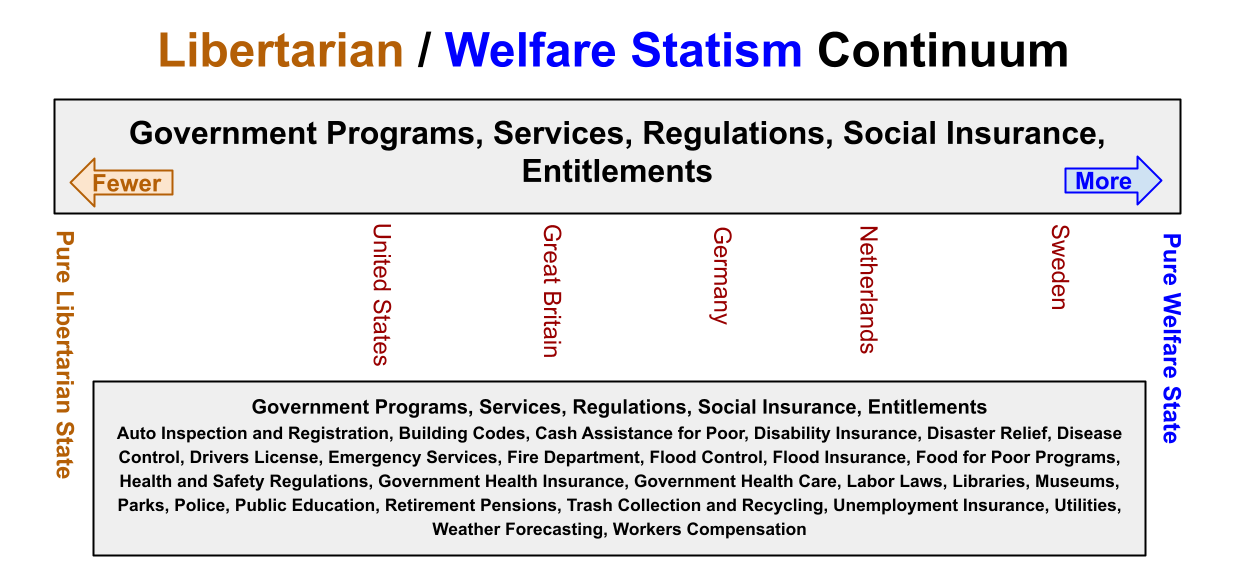 Libertarian / Welfare Statism Continuum

Government Programs, Services, Regulations, Social Insurance, Entitlements

Fewer

More

Pure Libertarian State

United States

Great Britain

Germany

Netherlands

Sweden

Pure Welfare State

Government Programs, Services, Regulations, Social Insurance, Entitlements

Auto Inspection and Registration, Building Codes, Cash Assistance for Poor, Disability Insurance, Disaster Relief, Disease Control, Drivers License, Emergency Services, Fire Department, Flood Control, Flood Insurance, Food for Poor Programs, Health and Safety Regulations, Government Health Insurance, Government Health Care, Labor Laws, Libraries, Museums, Parks, Police, Public Education, Retirement Pensions, Trash Collection and Recycling, Unemployment Insurance, Utilities, Weather Forecasting, Workers Compensation